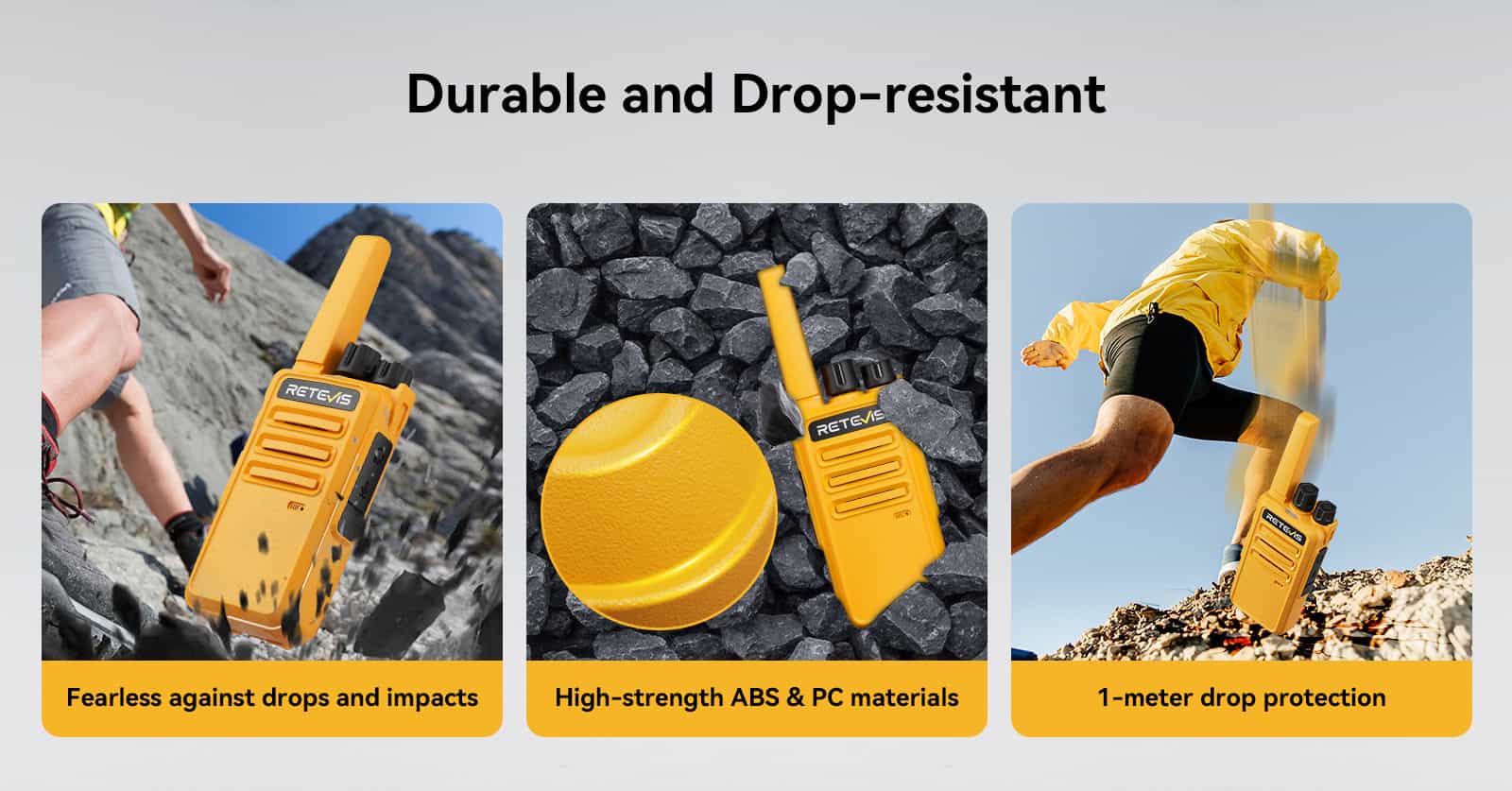 Durable and Drop-resistant

RETEVIS

Fearless against drops and impacts

RETEVIS

High-strength ABS & PC materials

RETEVIS

1-meter drop protection